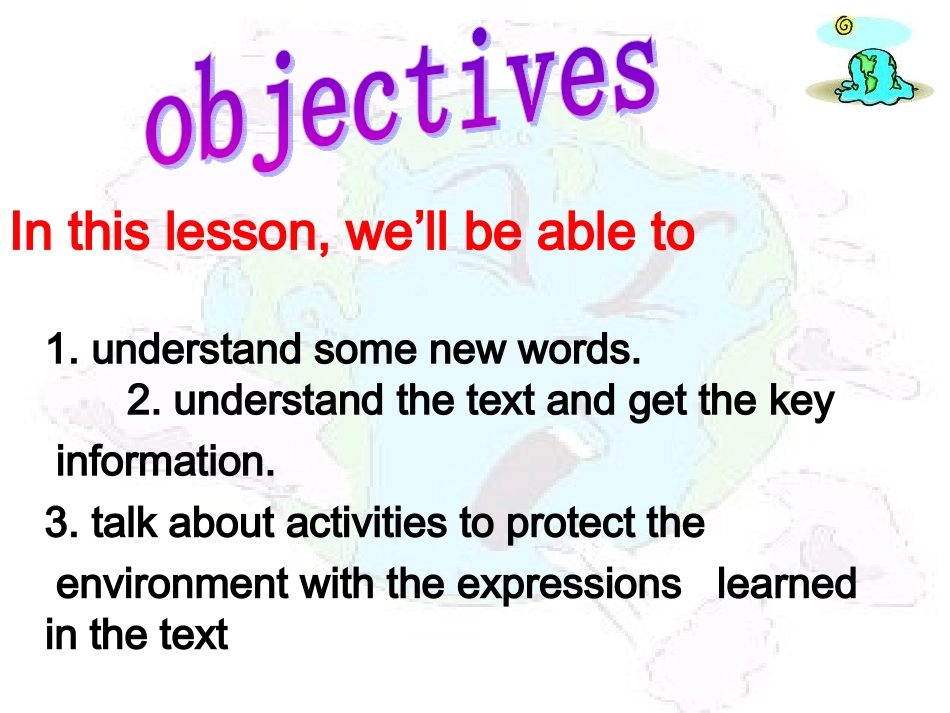 objectives

In this lesson, we'll be able to

1. understand some new words.

2. understand the text and get the key information.

3. talk about activities to protect the environment with the expressions learned in the text